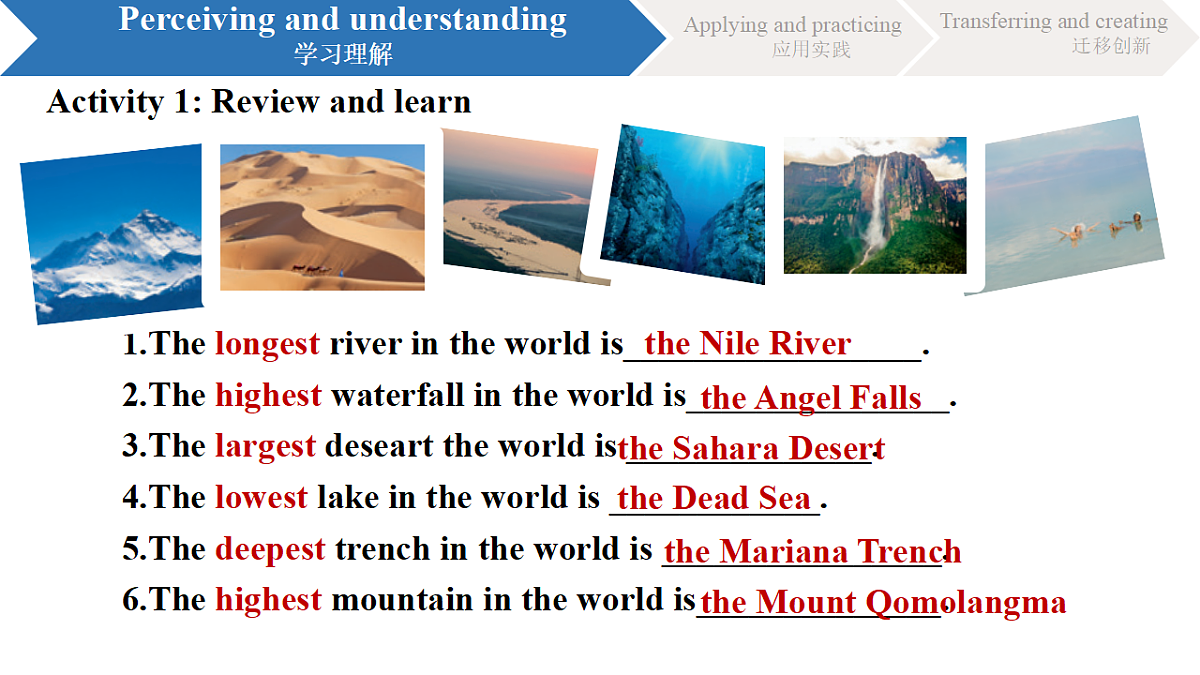 Perceiving and understanding
学习理解

Applying and practicing
应用实践

Transferring and creating
迁移创新

Activity 1: Review and learn

1.The longest river in the world is the Nile River.
2.The highest waterfall in the world is the Angel Falls.
3.The largest deseart the world is the Sahara Desert.
4.The lowest lake in the world is the Dead Sea.
5.The deepest trench in the world is the Mariana Trench.
6.The highest mountain in the world is the Mount Qomolangma.